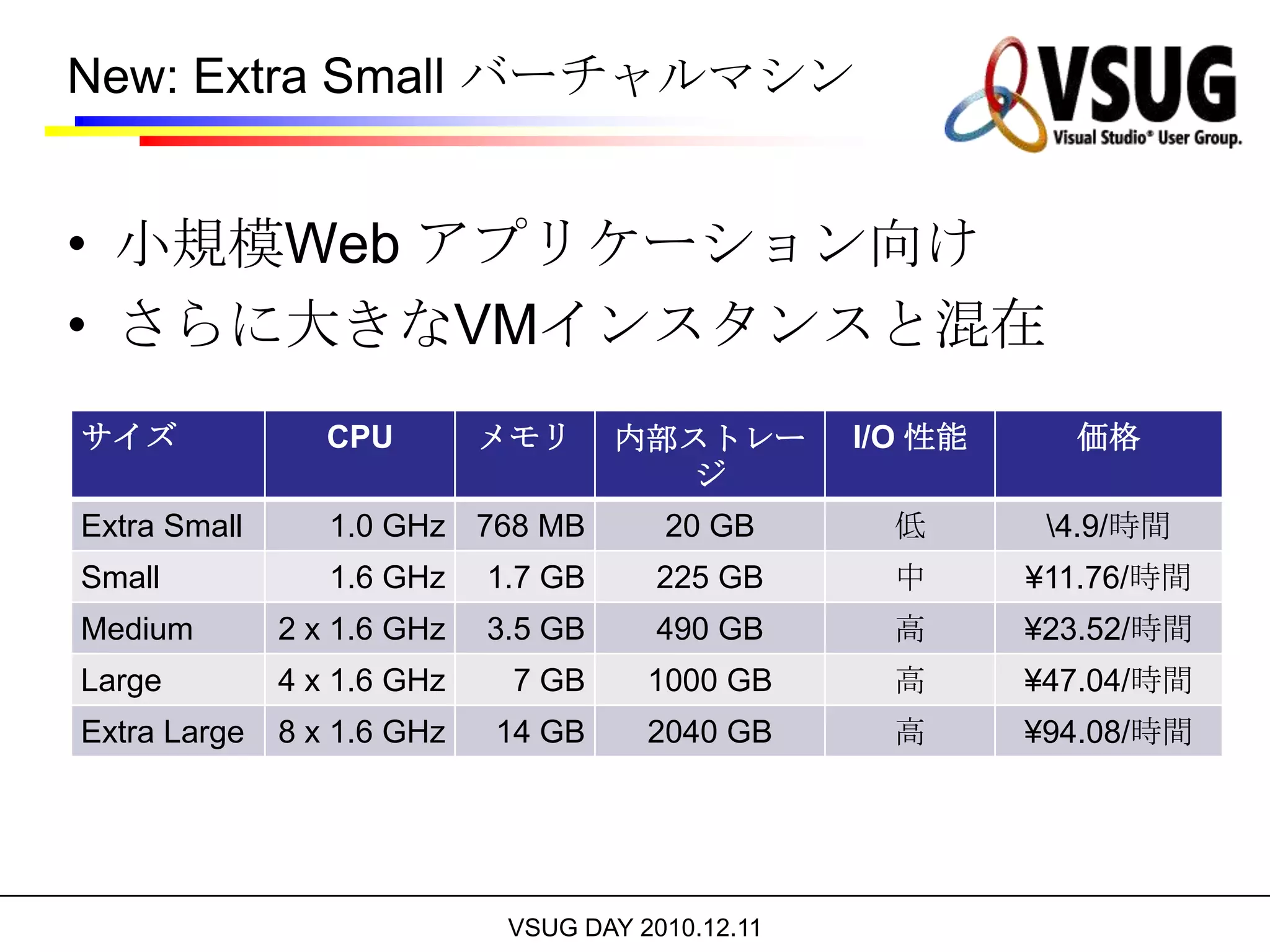 New: Extra Small バーチャルマシン

VSUG
Visual Studio® User Group.

• 小規模Web アプリケーション向け
• さらに大きなVMインスタンスと混在

| サイズ | CPU | メモリ | 内部ストレージ | I/O 性能 | 価格 |
|---|---|---|---|---|---|
| Extra Small | 1.0 GHz | 768 MB | 20 GB | 低 | \4.9/時間 |
| Small | 1.6 GHz | 1.7 GB | 225 GB | 中 | ¥11.76/時間 |
| Medium | 2 x 1.6 GHz | 3.5 GB | 490 GB | 高 | ¥23.52/時間 |
| Large | 4 x 1.6 GHz | 7 GB | 1000 GB | 高 | ¥47.04/時間 |
| Extra Large | 8 x 1.6 GHz | 14 GB | 2040 GB | 高 | ¥94.08/時間 |

VSUG DAY 2010.12.11